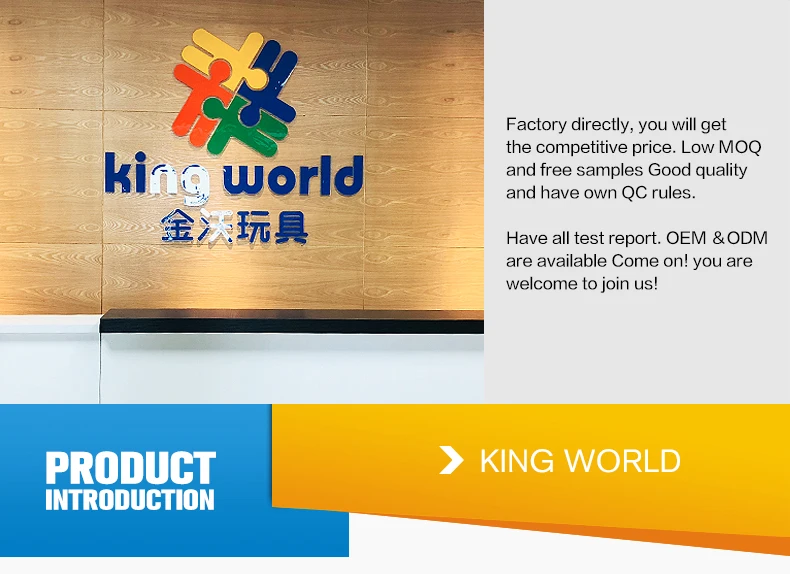 king world
金沃玩具

Factory directly, you will get the competitive price. Low MOQ and free samples Good quality and have own QC rules.

Have all test report. OEM &ODM are available Come on! you are welcome to join us!

PRODUCT
INTRODUCTION

KING WORLD